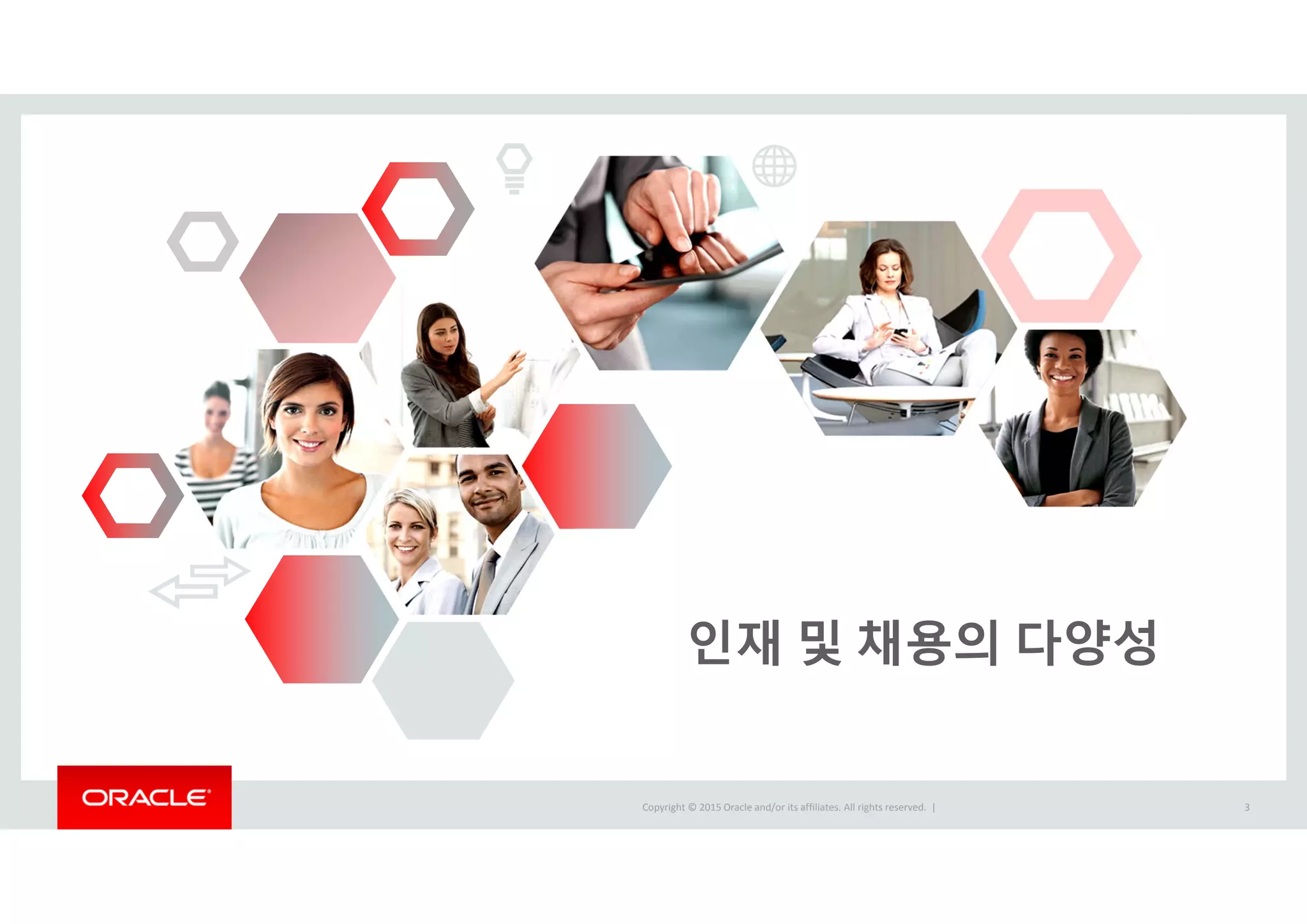 인재 및 채용의 다양성

ORACLE

Copyright © 2015 Oracle and/or its affiliates. All rights reserved. |

3